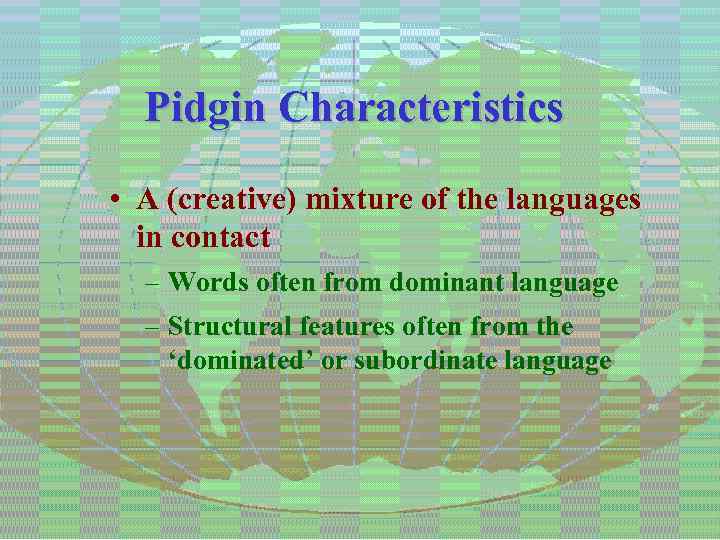 Pidgin Characteristics

• A (creative) mixture of the languages in contact

– Words often from dominant language

– Structural features often from the ‘dominated’ or subordinate language